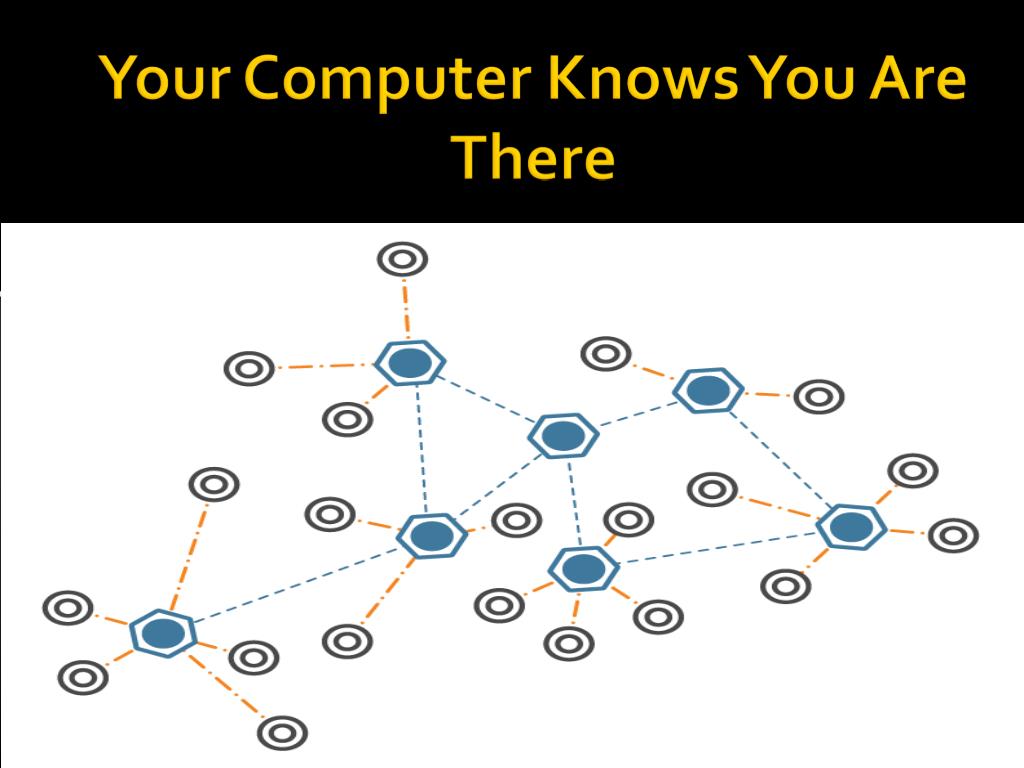 Your Computer Knows You Are There